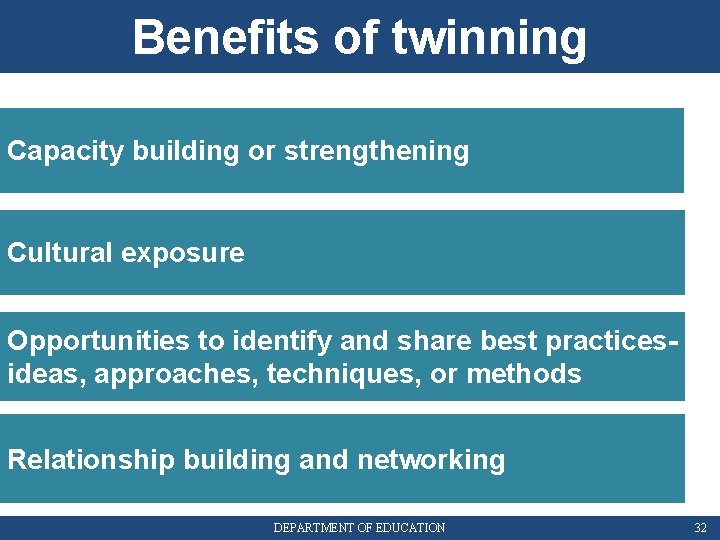 Benefits of twinning

Capacity building or strengthening

Cultural exposure

Opportunities to identify and share best practices- ideas, approaches, techniques, or methods

Relationship building and networking

DEPARTMENT OF EDUCATION

32